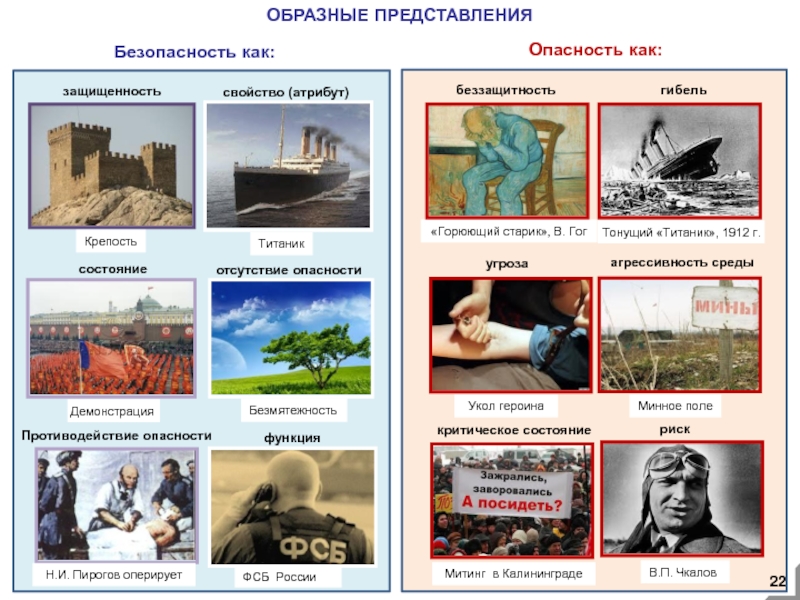 ОБРАЗНЫЕ ПРЕДСТАВЛЕНИЯ

Безопасность как:

защищенность

Крепость

свойство (атрибут)

Титаник

состояние

Демонстрация

отсутствие опасности

Безмятежность

Противодействие опасности

Н.И. Пирогов оперирует

функция

ФСБ

ФСБ России

Опасность как:

беззащитность

«Горюющий старик», В. Гог

гибель

Тонущий «Титаник», 1912 г.

угроза

Укол героина

агрессивность среды

МИНЫ

Минное поле

критическое состояние

Зажрались, заворовались А посидеть?

Митинг в Калининграде

риск

В.П. Чкалов

22